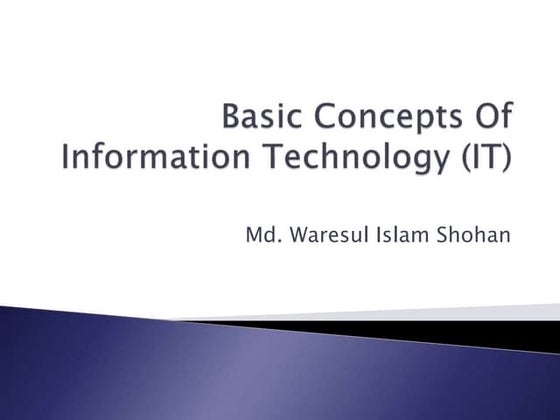 Basic Concepts Of Information Technology (IT)

Md. Waresul Islam Shohan